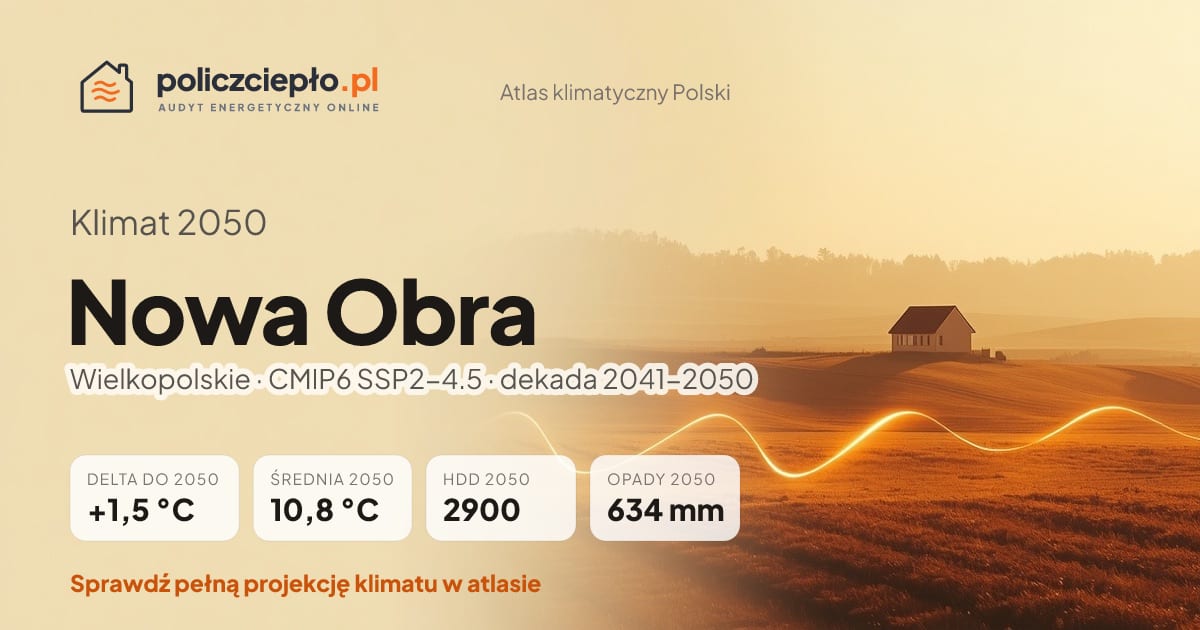 policzciepło.pl
AUDYT ENERGETYCZNY ONLINE

Atlas klimatyczny Polski

Klimat 2050

Nowa Obra

Wielkopolskie · CMIP6 SSP2–4.5 · dekada 2041–2050

DELTA DO 2050
+1,5 °C

ŚREDNIA 2050
10,8 °C

HDD 2050
2900

OPADY 2050
634 mm

Sprawdź pełną projekcję klimatu w atlasie